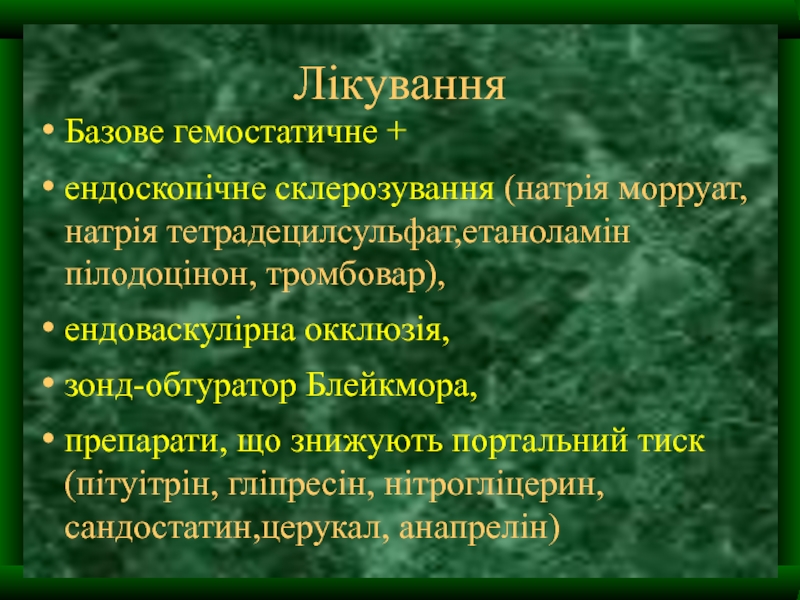 Лікування

• Базове гемостатичне +

• ендоскопічне склерозування (натрія морруат, натрія тетрадецилсульфат,етаноламін пілодоцінон, тромбовар),

• ендоваскулірна окклюзія,

• зонд-обтуратор Блейкмора,

• препарати, що знижують портальний тиск (пітуітрін, гліпресін, нітрогліцерин, сандостатин,церукал, анапрелін)